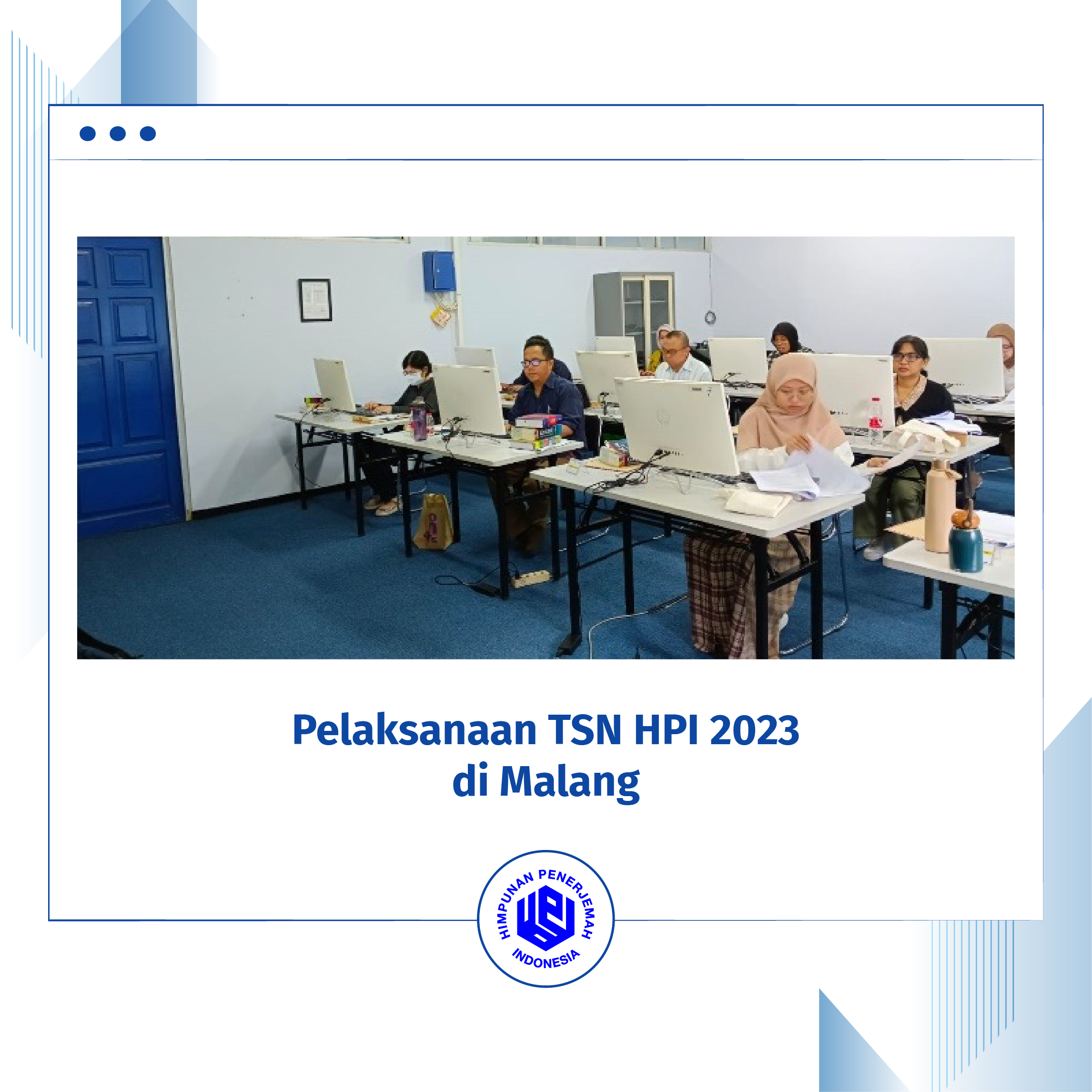 Pelaksanaan TSN HPI 2023
di Malang

HIMPUNAN PENERJEMAH
INDONESIA